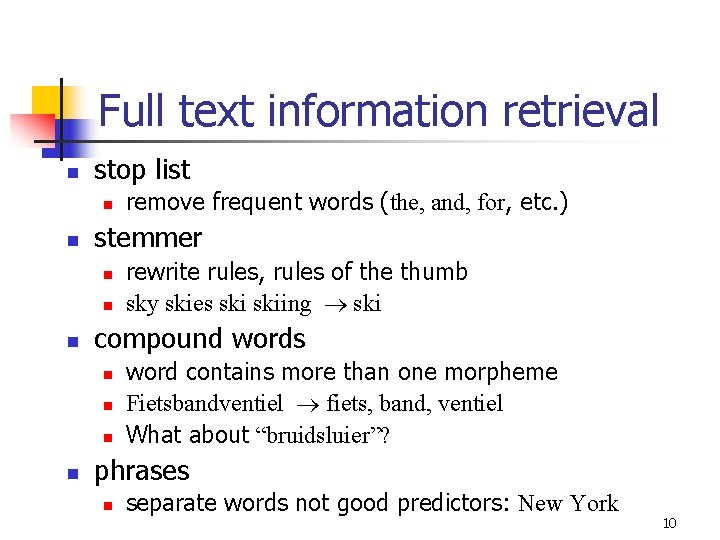 Full text information retrieval

- stop list
  - remove frequent words (the, and, for, etc.)
- stemmer
  - rewrite rules, rules of the thumb
  - sky skies ski skiing $\rightarrow$ ski
- compound words
  - word contains more than one morpheme
  - Fietsbandventiel $\rightarrow$ fiets, band, ventiel
  - What about “bruidsluier”?
- phrases
  - separate words not good predictors: New York

10